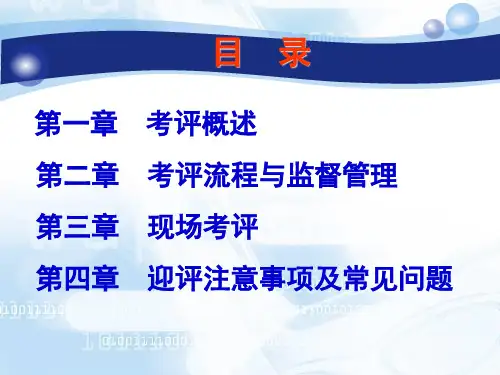 目 录

第一章 考评概述

第二章 考评流程与监督管理

第三章 现场考评

第四章 迎评注意事项及常见问题